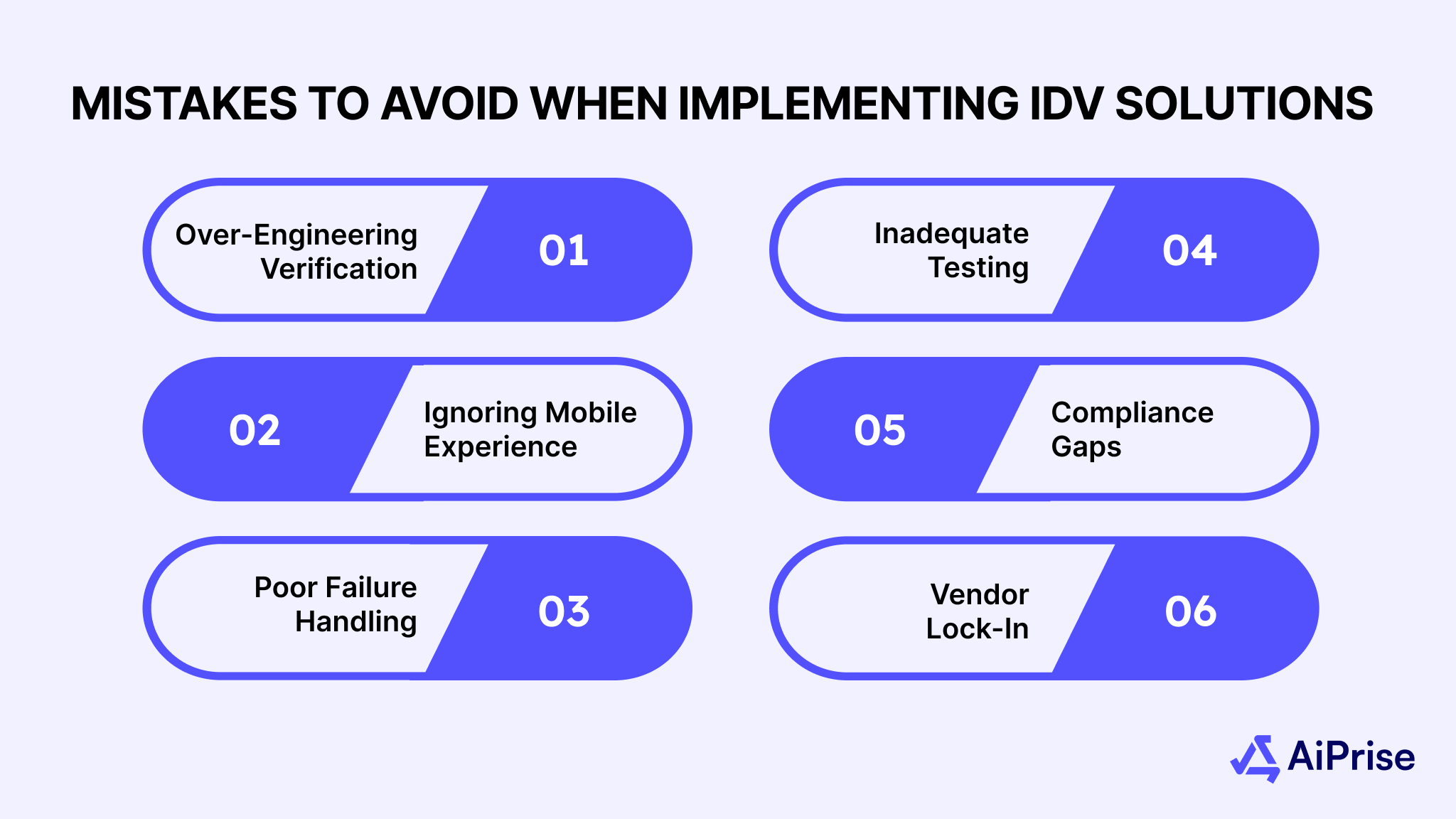 MISTAKES TO AVOID WHEN IMPLEMENTING IDV SOLUTIONS

Over-Engineering Verification
01

02
Ignoring Mobile Experience

Poor Failure Handling
03

Inadequate Testing
04

05
Compliance Gaps

Vendor Lock-In
06

AiPrise